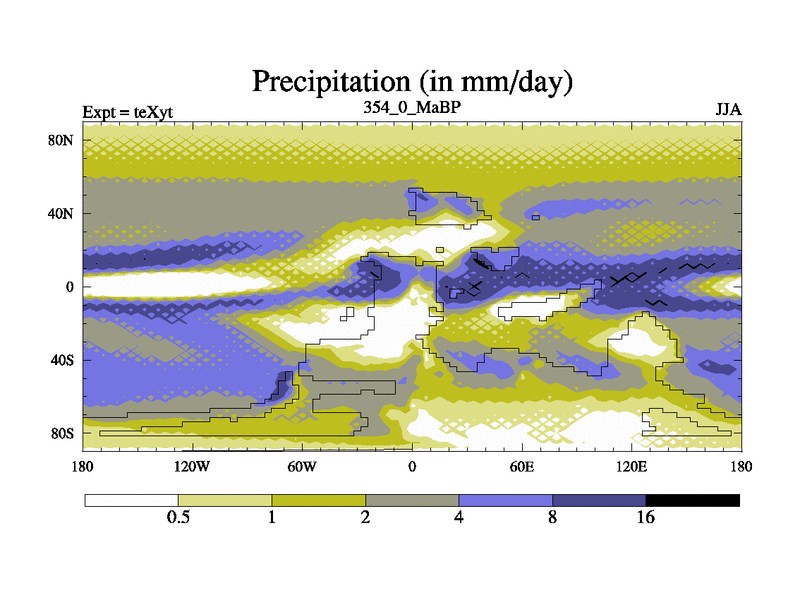 Precipitation (in mm/day)

Expt = teXyt
354_0_MaBP
JJA

80N
40N
0
40S
80S

180
120W
60W
0
60E
120E
180

0.5
1
2
4
8
16